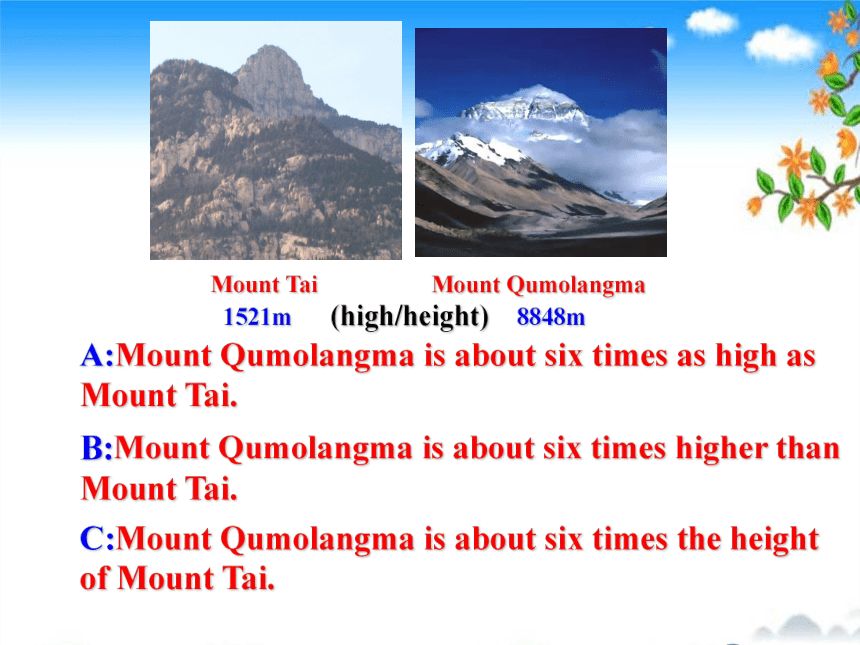 Mount Tai

Mount Qumolangma

1521m (high/height) 8848m

A:Mount Qumolangma is about six times as high as Mount Tai.

B:Mount Qumolangma is about six times higher than Mount Tai.

C:Mount Qumolangma is about six times the height of Mount Tai.